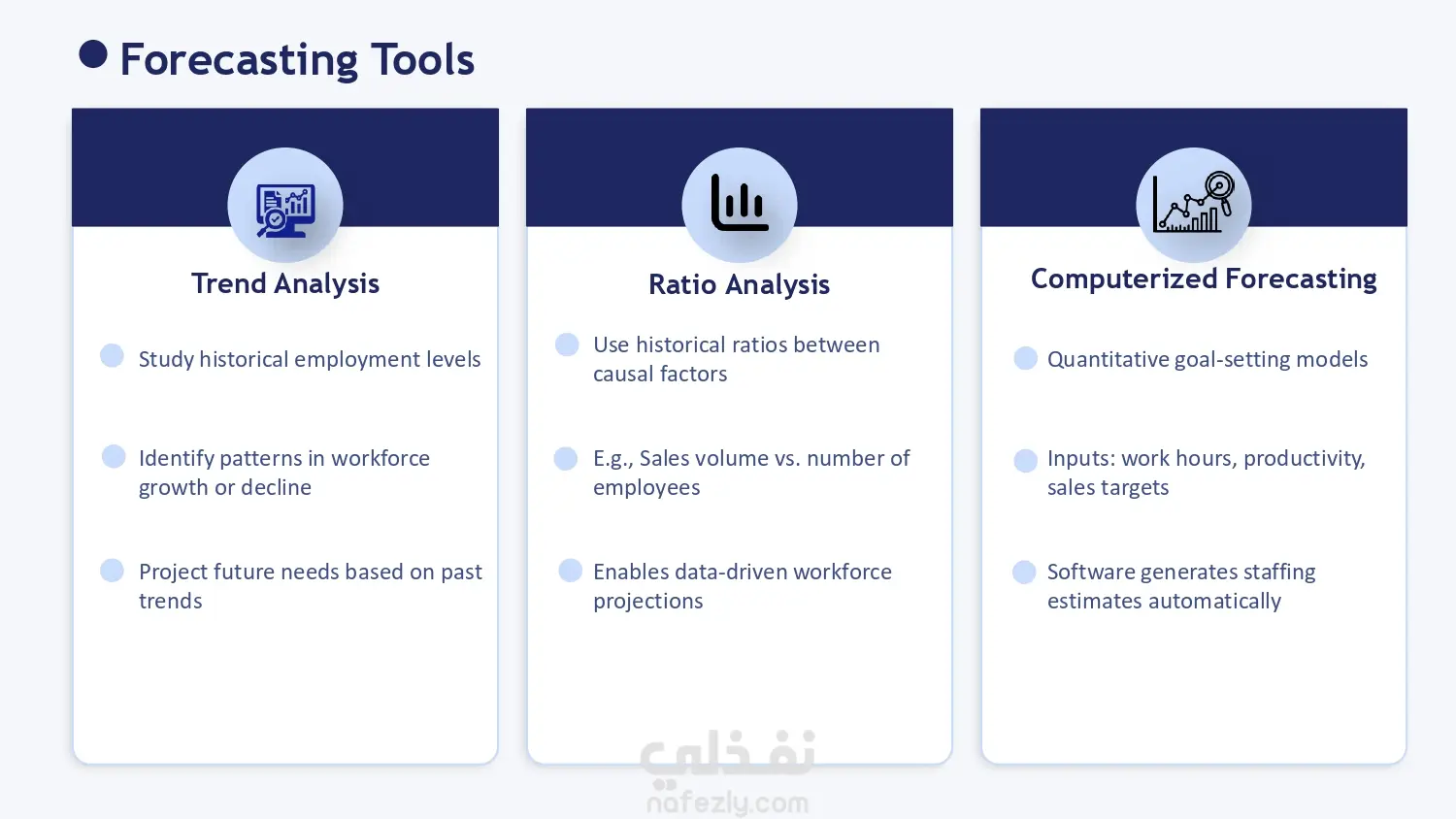 Forecasting Tools

Trend Analysis

Study historical employment levels

Identify patterns in workforce growth or decline

Project future needs based on past trends

Ratio Analysis

Use historical ratios between causal factors

E.g., Sales volume vs. number of employees

Enables data-driven workforce projections

Computerized Forecasting

Quantitative goal-setting models

Inputs: work hours, productivity, sales targets

Software generates staffing estimates automatically

نفذلي
nafezly.com